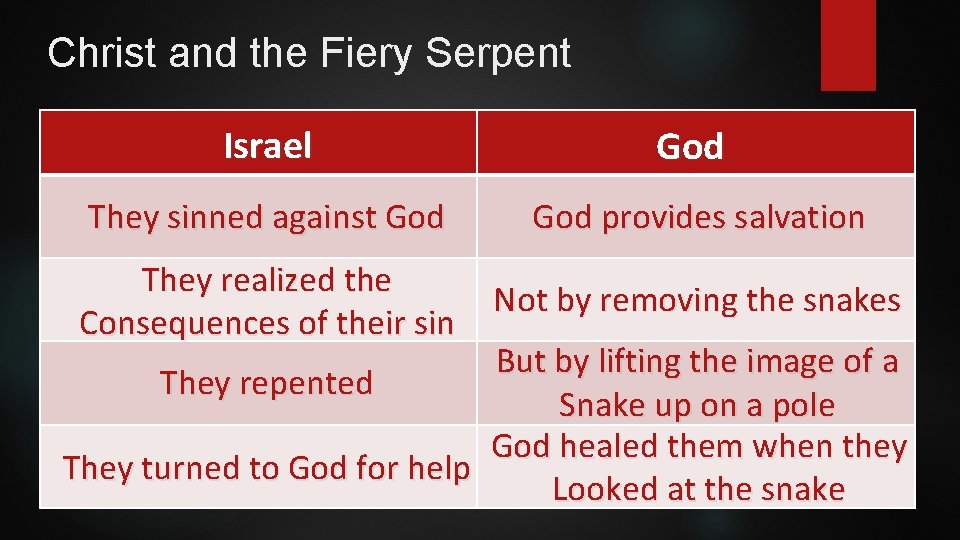 Christ and the Fiery Serpent

| Israel | God |
|---|---|
| They sinned against God | God provides salvation |
| They realized the Consequences of their sin | Not by removing the snakes |
| They repented | But by lifting the image of a Snake up on a pole |
| They turned to God for help | God healed them when they Looked at the snake |